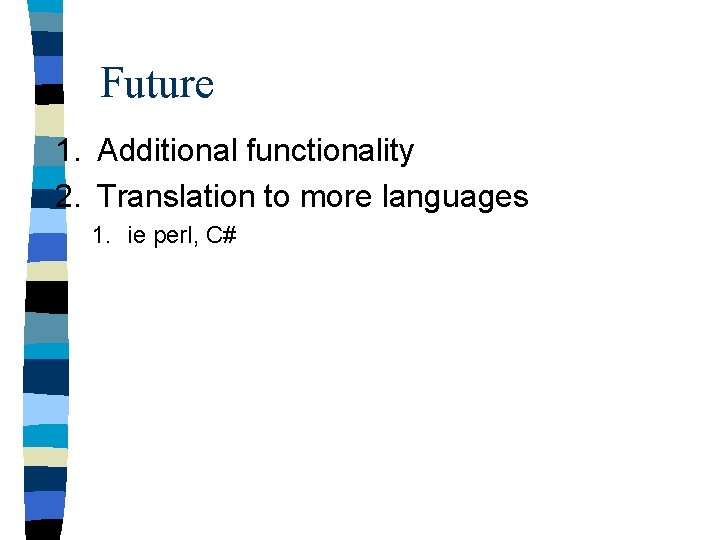 Future

1. Additional functionality
2. Translation to more languages
   1. ie perl, C#